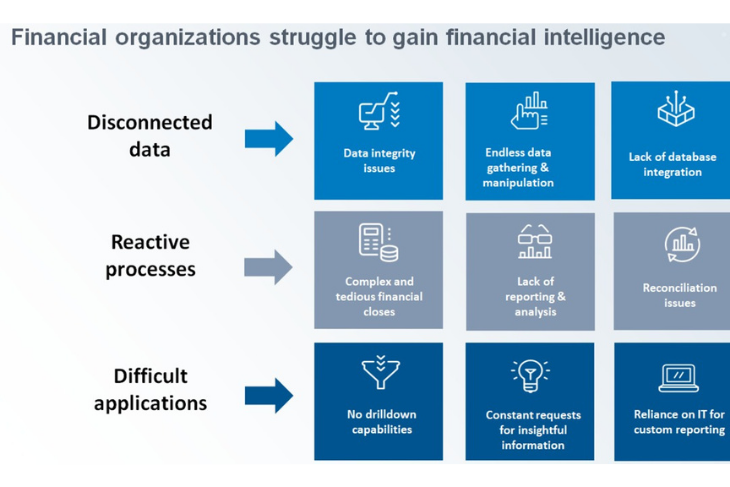 Financial organizations struggle to gain financial intelligence

Disconnected data

Data integrity issues

Endless data gathering & manipulation

Lack of database integration

Reactive processes

Complex and tedious financial closes

Lack of reporting & analysis

Reconciliation issues

Difficult applications

No drilldown capabilities

Constant requests for insightful information

Reliance on IT for custom reporting